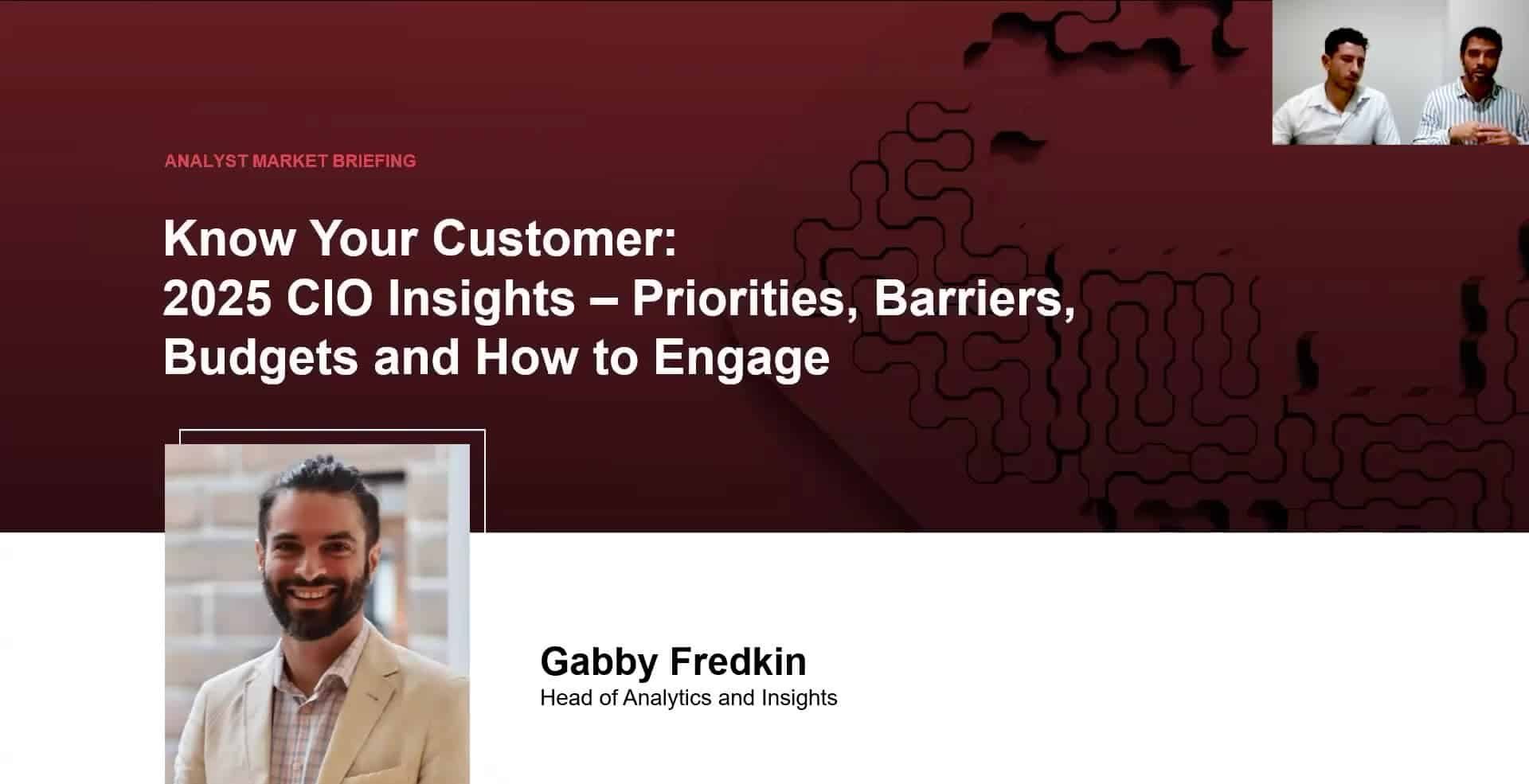 ANALYST MARKET BRIEFING

Know Your Customer:
2025 CIO Insights – Priorities, Barriers, Budgets and How to Engage

Gabby Fredkin
Head of Analytics and Insights